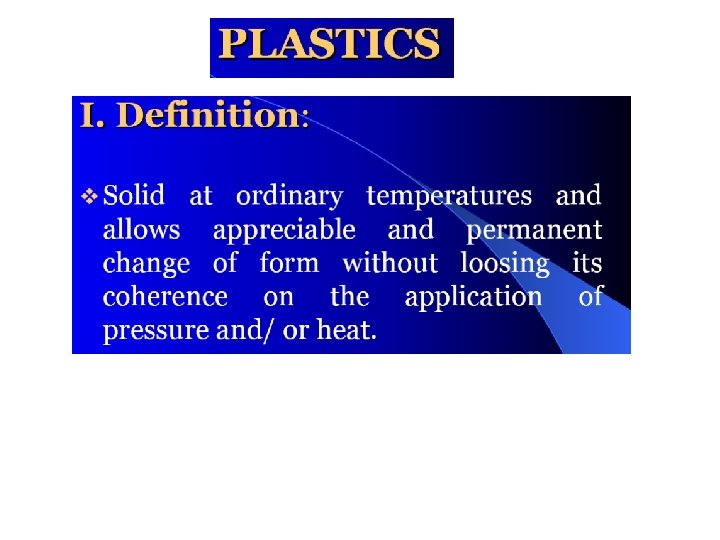 PLASTICS

I. Definition:

❖ Solid at ordinary temperatures and allows appreciable and permanent change of form without loosing its coherence on the application of pressure and/ or heat.